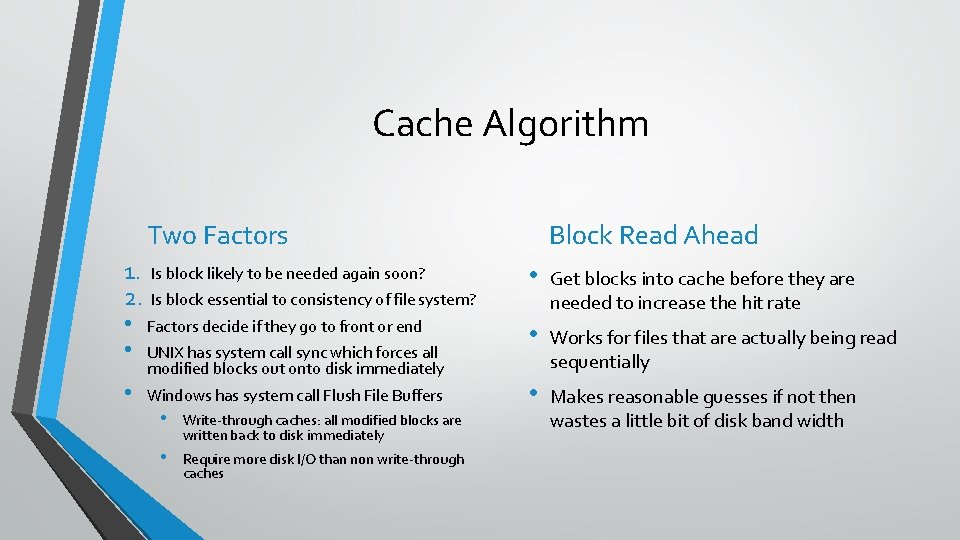 Cache Algorithm

Two Factors

1. Is block likely to be needed again soon?
2. Is block essential to consistency of file system?
• Factors decide if they go to front or end
• UNIX has system call sync which forces all modified blocks out onto disk immediately
• Windows has system call Flush File Buffers
  • Write-through caches: all modified blocks are written back to disk immediately
  • Require more disk I/O than non write-through caches

Block Read Ahead

• Get blocks into cache before they are needed to increase the hit rate
• Works for files that are actually being read sequentially
• Makes reasonable guesses if not then wastes a little bit of disk band width